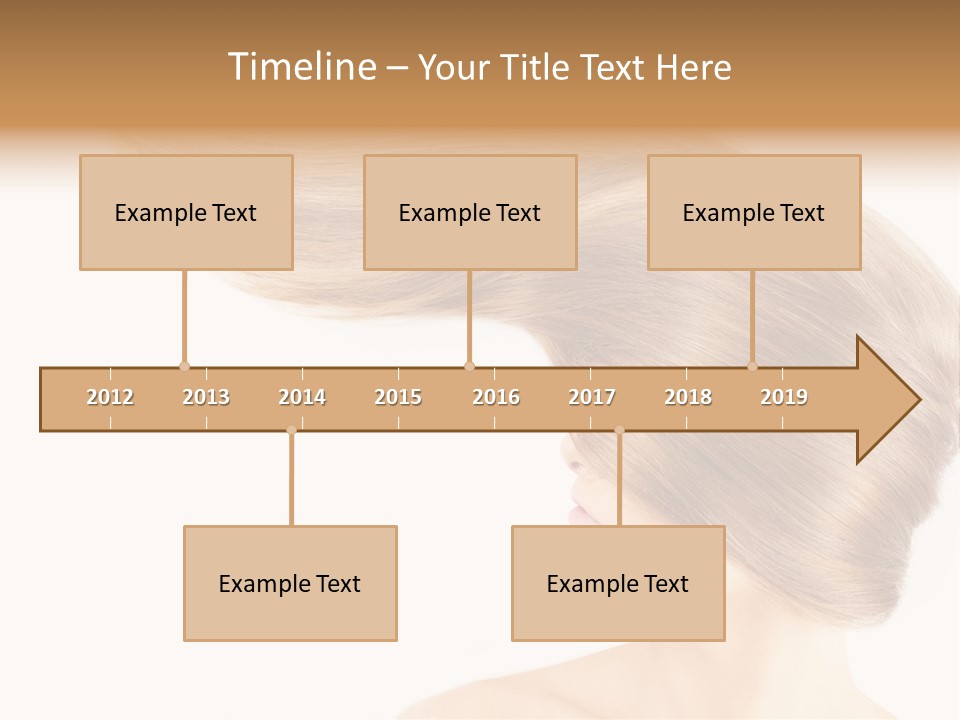 Timeline – Your Title Text Here

Example Text

Example Text

Example Text

2012 2013 2014 2015 2016 2017 2018 2019

Example Text

Example Text